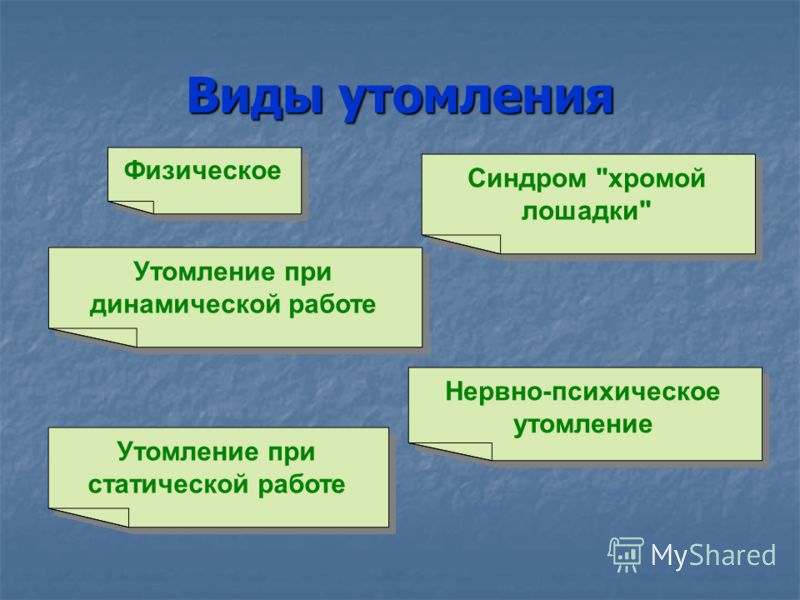 Виды утомления

Физическое

Синдром "хромой лошадки"

Утомление при динамической работе

Нервно-психическое утомление

Утомление при статической работе

MyShared